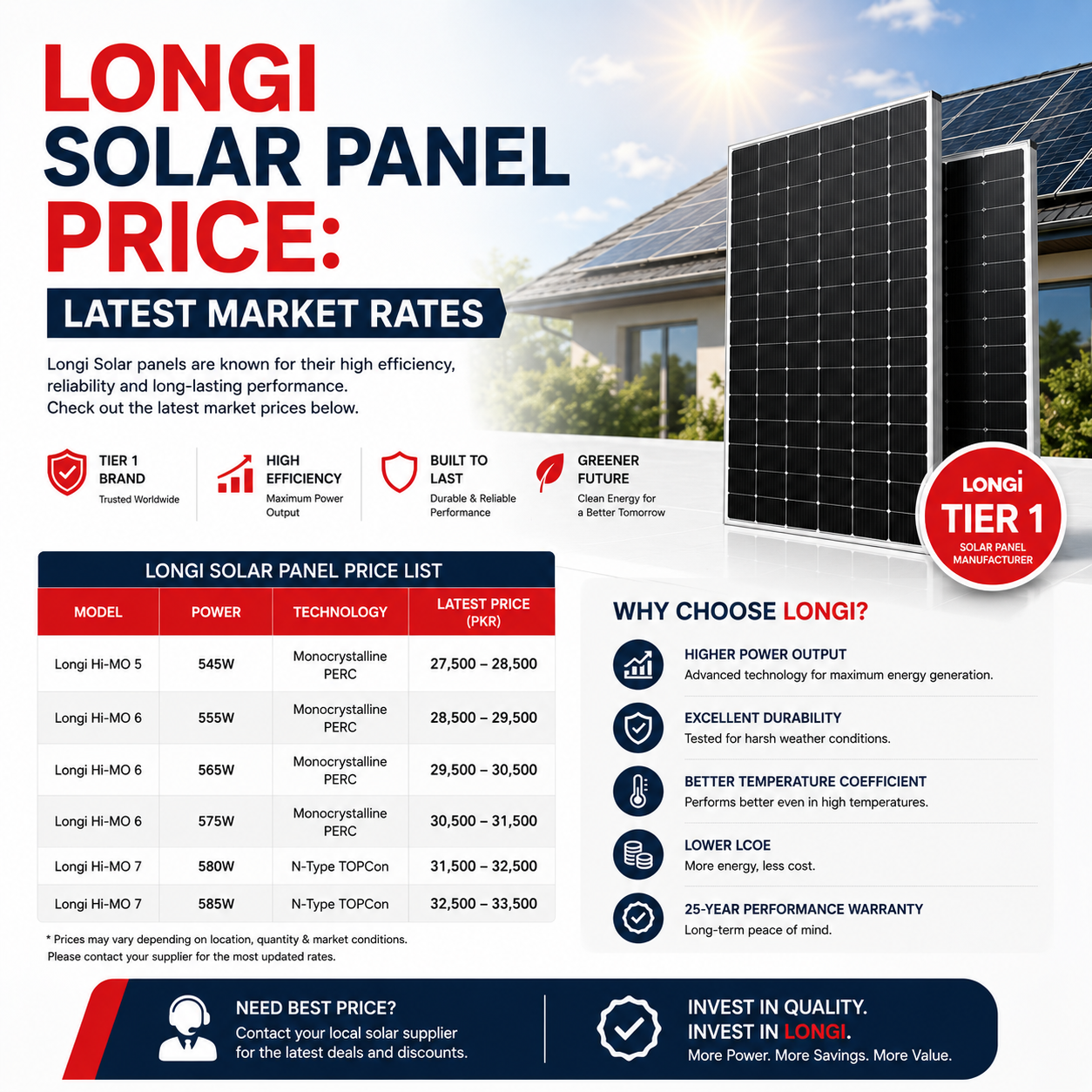 LONGI
SOLAR PANEL
PRICE:

LATEST MARKET RATES

Longi Solar panels are known for their high efficiency, reliability and long-lasting performance.
Check out the latest market prices below.

TIER 1 BRAND
Trusted Worldwide

HIGH EFFICIENCY
Maximum Power Output

BUILT TO LAST
Durable & Reliable Performance

GREENER FUTURE
Clean Energy for a Better Tomorrow

LONGi
TIER 1
SOLAR PANEL MANUFACTURER

LONGI SOLAR PANEL PRICE LIST

| MODEL | POWER | TECHNOLOGY | LATEST PRICE (PKR) |
|---|---|---|---|
| Longi Hi-MO 5 | 545W | Monocrystalline PERC | 27,500 – 28,500 |
| Longi Hi-MO 6 | 555W | Monocrystalline PERC | 28,500 – 29,500 |
| Longi Hi-MO 6 | 565W | Monocrystalline PERC | 29,500 – 30,500 |
| Longi Hi-MO 6 | 575W | Monocrystalline PERC | 30,500 – 31,500 |
| Longi Hi-MO 7 | 580W | N-Type TOPCon | 31,500 – 32,500 |
| Longi Hi-MO 7 | 585W | N-Type TOPCon | 32,500 – 33,500 |

* Prices may vary depending on location, quantity & market conditions.
Please contact your supplier for the most updated rates.

WHY CHOOSE LONGI?

HIGHER POWER OUTPUT
Advanced technology for maximum energy generation.

EXCELLENT DURABILITY
Tested for harsh weather conditions.

BETTER TEMPERATURE COEFFICIENT
Performs better even in high temperatures.

LOWER LCOE
More energy, less cost.

25-YEAR PERFORMANCE WARRANTY
Long-term peace of mind.

NEED BEST PRICE?
Contact your local solar supplier for the latest deals and discounts.

INVEST IN QUALITY.
INVEST IN LONGI.
More Power. More Savings. More Value.